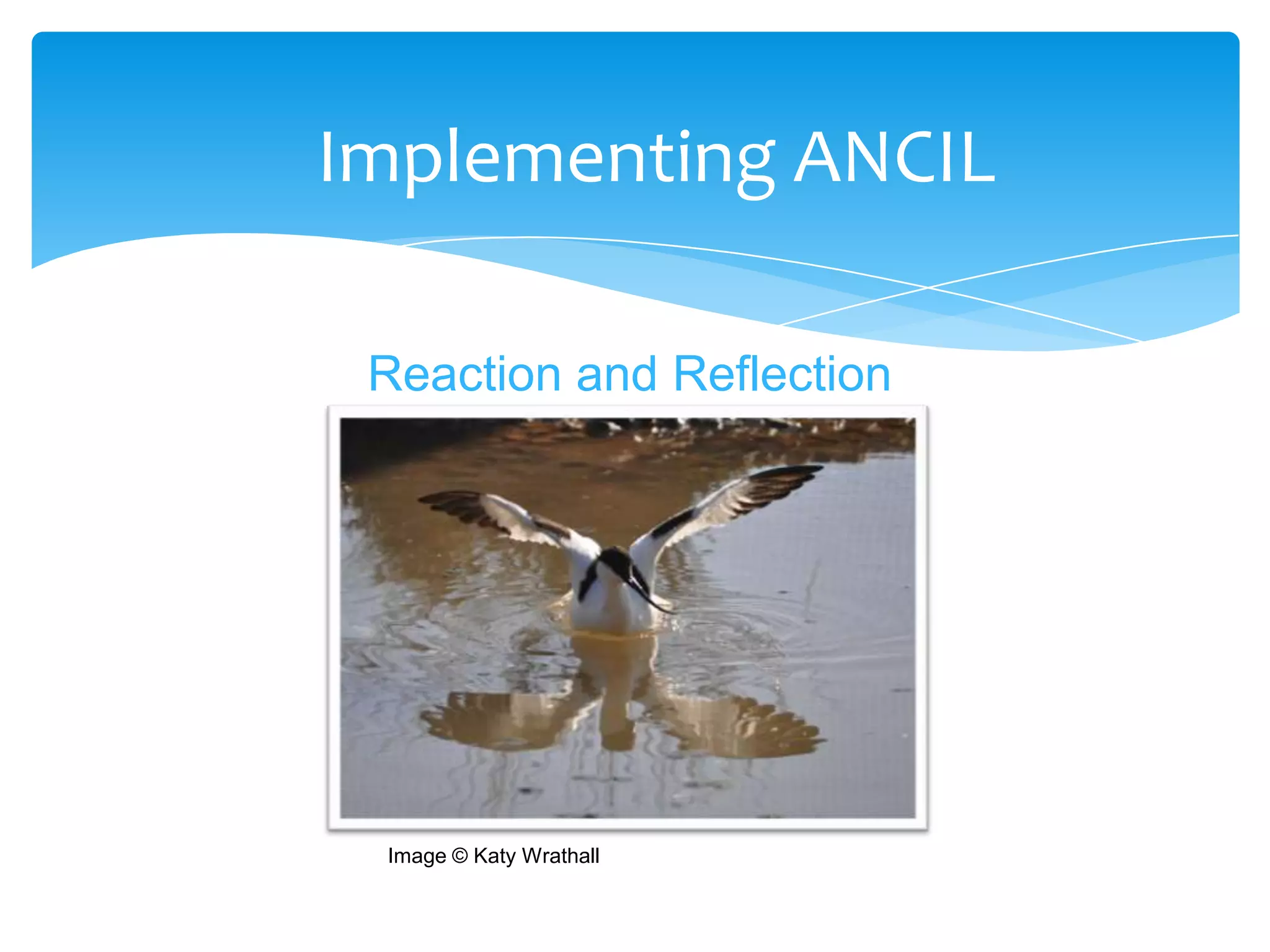 Implementing ANCIL

Reaction and Reflection

Image © Katy Wrathall